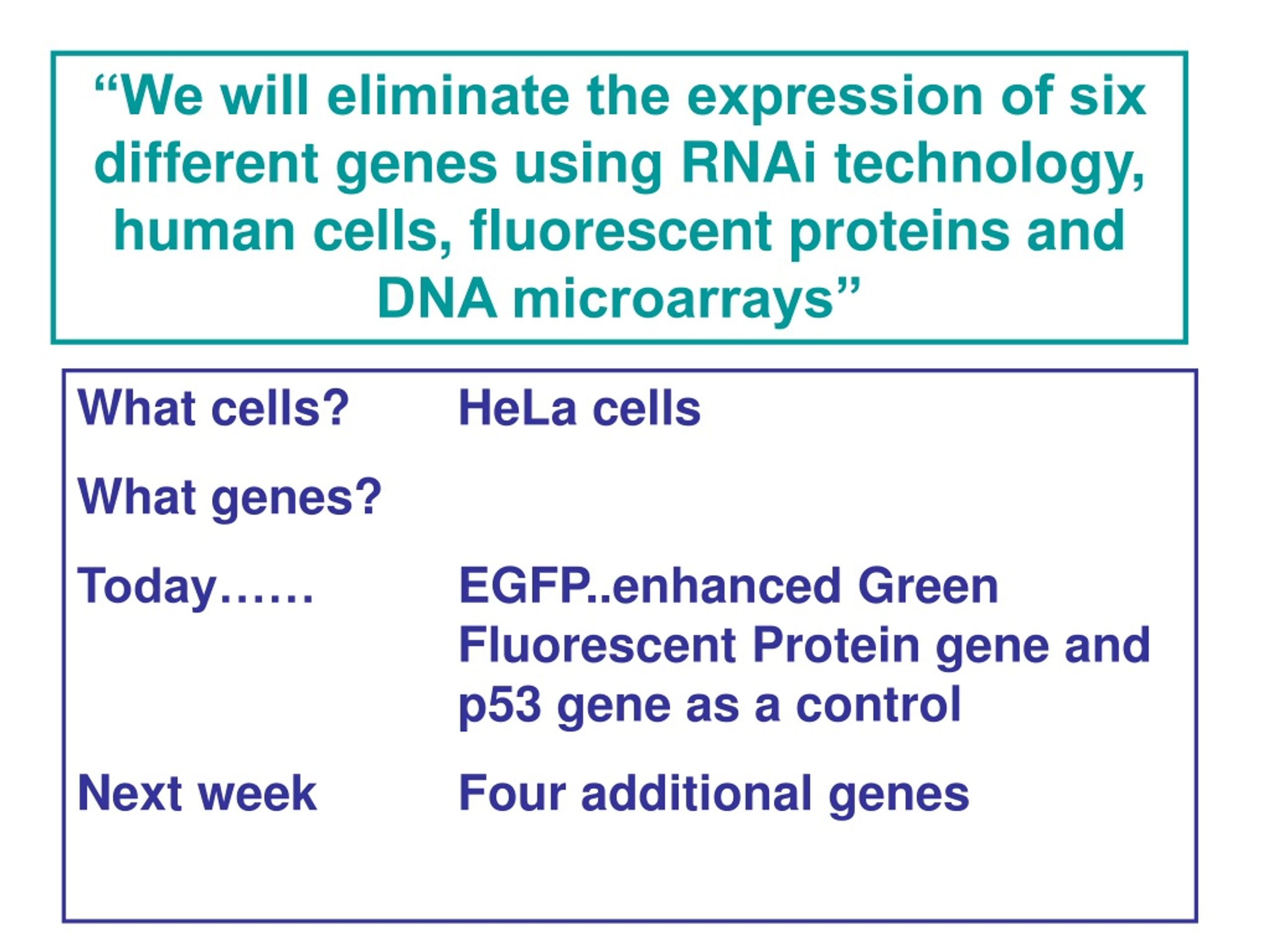 “We will eliminate the expression of six different genes using RNAi technology, human cells, fluorescent proteins and DNA microarrays”

What cells? HeLa cells

What genes?

Today…… EGFP..enhanced Green Fluorescent Protein gene and p53 gene as a control

Next week Four additional genes